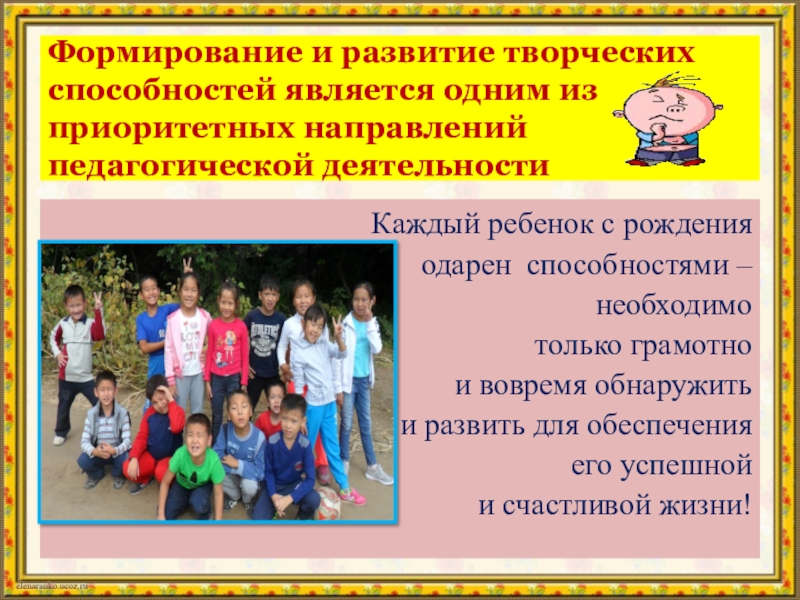 Формирование и развитие творческих способностей является одним из приоритетных направлений педагогической деятельности

Каждый ребенок с рождения одарен способностями – необходимо только грамотно и вовремя обнаружить и развить для обеспечения его успешной и счастливой жизни!

elenaranko.ucoz.ru